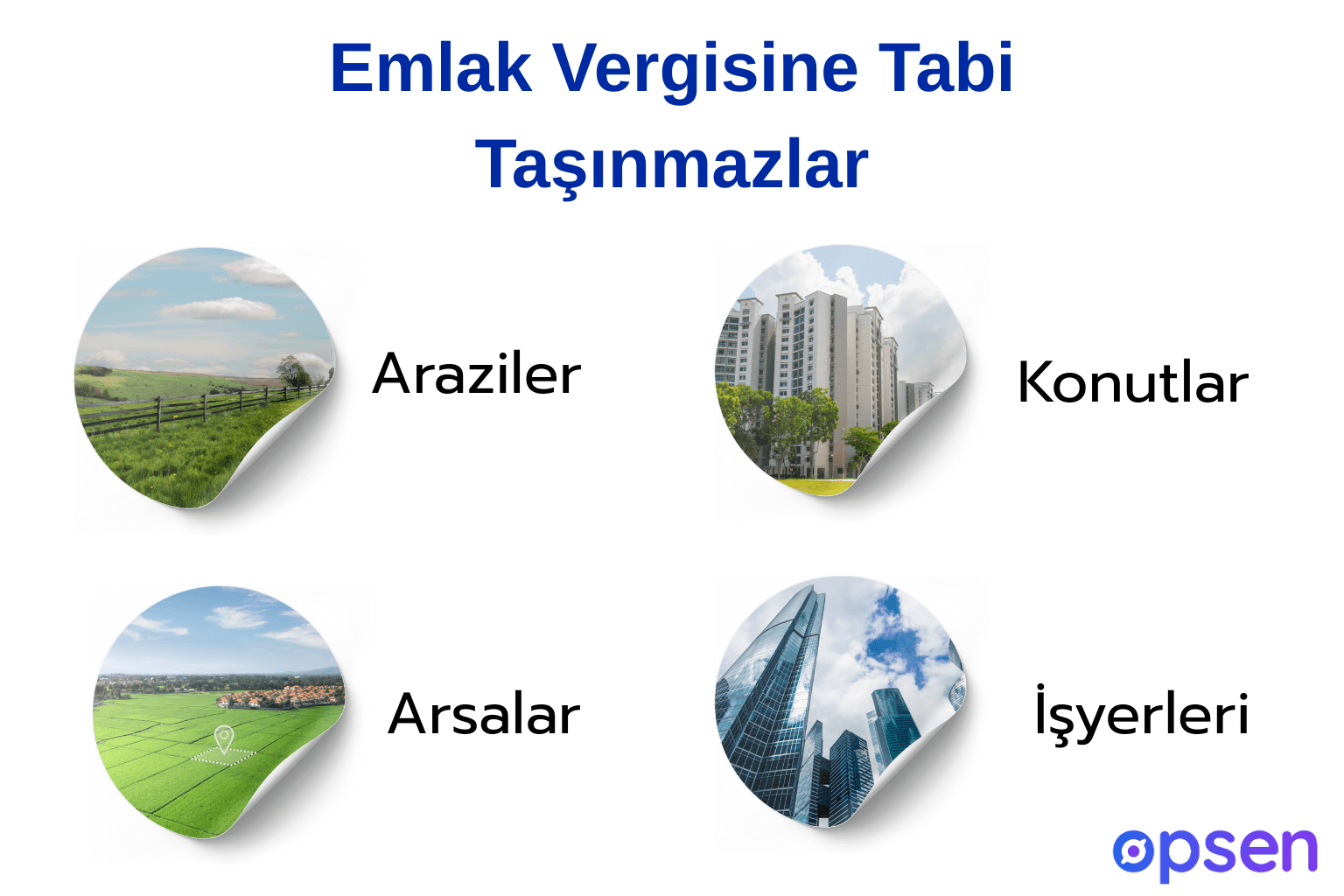 Emlak Vergisine Tabi Taşınmazlar

Araziler

Konutlar

Arsalar

İşyerleri

opsen